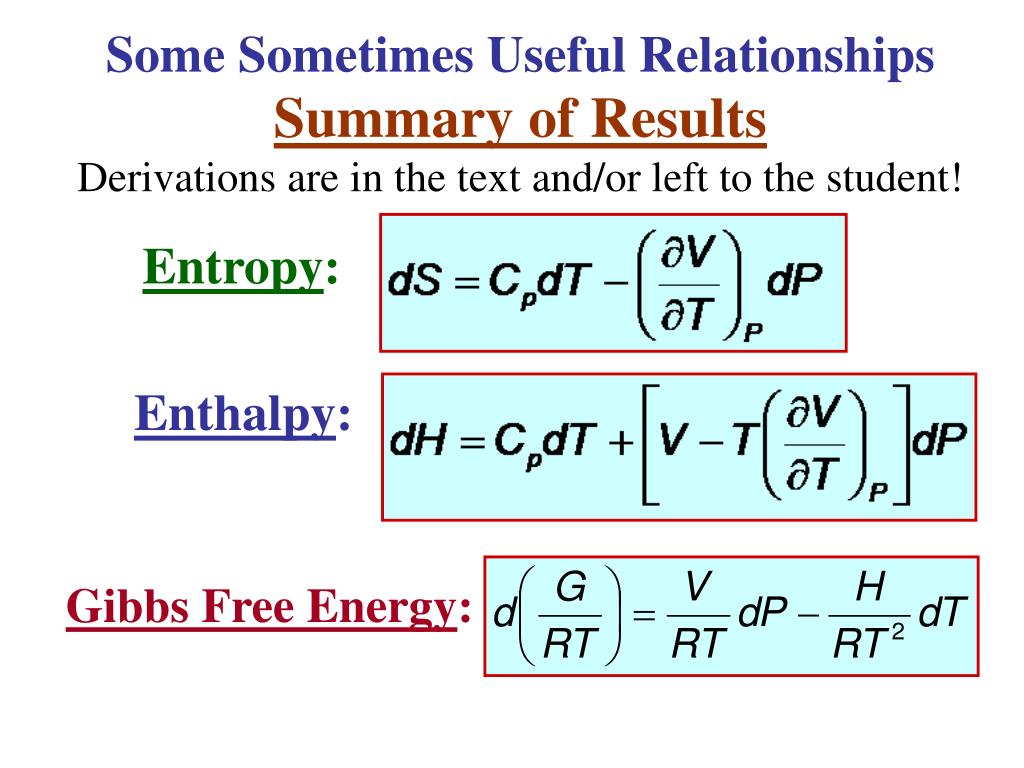 Some Sometimes Useful Relationships

Summary of Results

Derivations are in the text and/or left to the student!

Entropy: $dS = C_p dT - \left(\frac{\partial V}{\partial T}\right)_P dP$

Enthalpy: $dH = C_p dT + \left[V - T\left(\frac{\partial V}{\partial T}\right)_P\right] dP$

Gibbs Free Energy: $d\left(\frac{G}{RT}\right) = \frac{V}{RT} dP - \frac{H}{RT^2} dT$